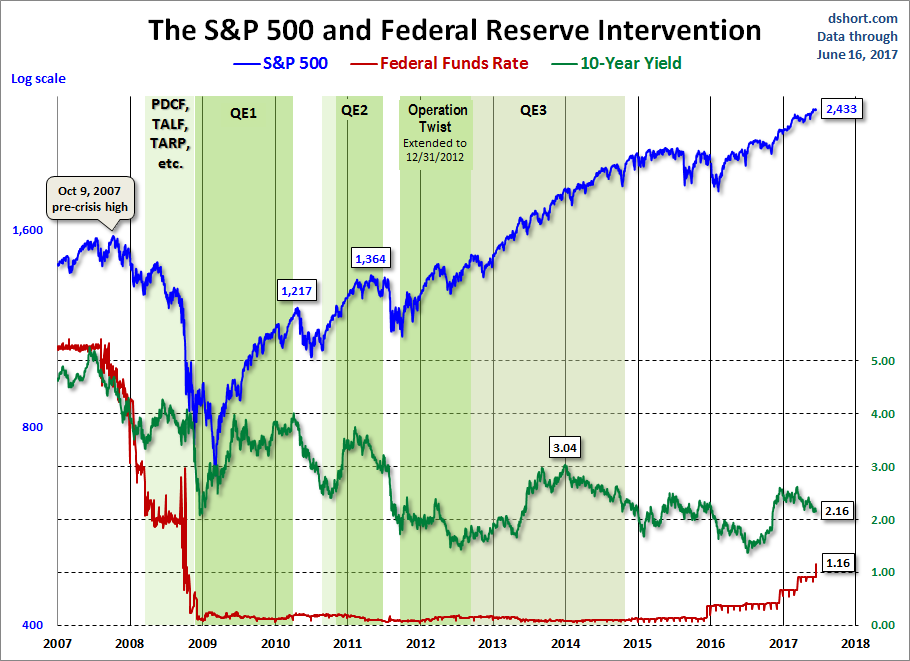 The S&P 500 and Federal Reserve Intervention

dshort.com
Data through
June 16, 2017

S&P 500 Federal Funds Rate 10-Year Yield

Log scale

PDCF, TALF, TARP, etc.

QE1

QE2

Operation Twist
Extended to 12/31/2012

QE3

Oct 9, 2007 pre-crisis high

1,217

1,364

2,433

3.04

2.16

1.16

1,600

800

400

5.00

4.00

3.00

2.00

1.00

0.00

2007 2008 2009 2010 2011 2012 2013 2014 2015 2016 2017 2018